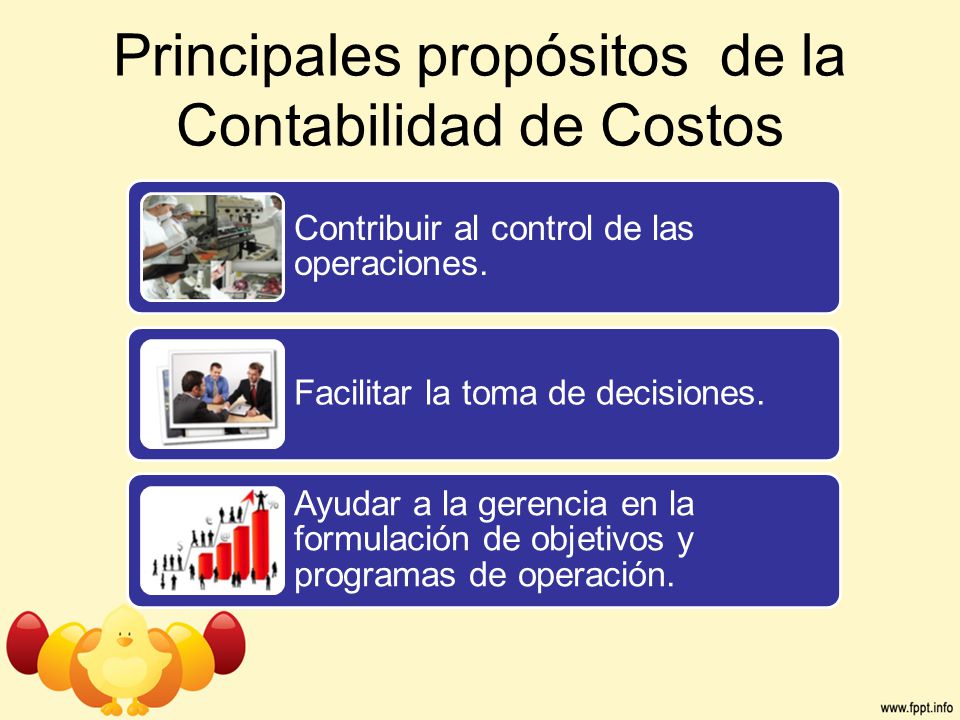 Principales propósitos de la Contabilidad de Costos

Contribuir al control de las operaciones.

Facilitar la toma de decisiones.

Ayudar a la gerencia en la formulación de objetivos y programas de operación.

www.fppt.info